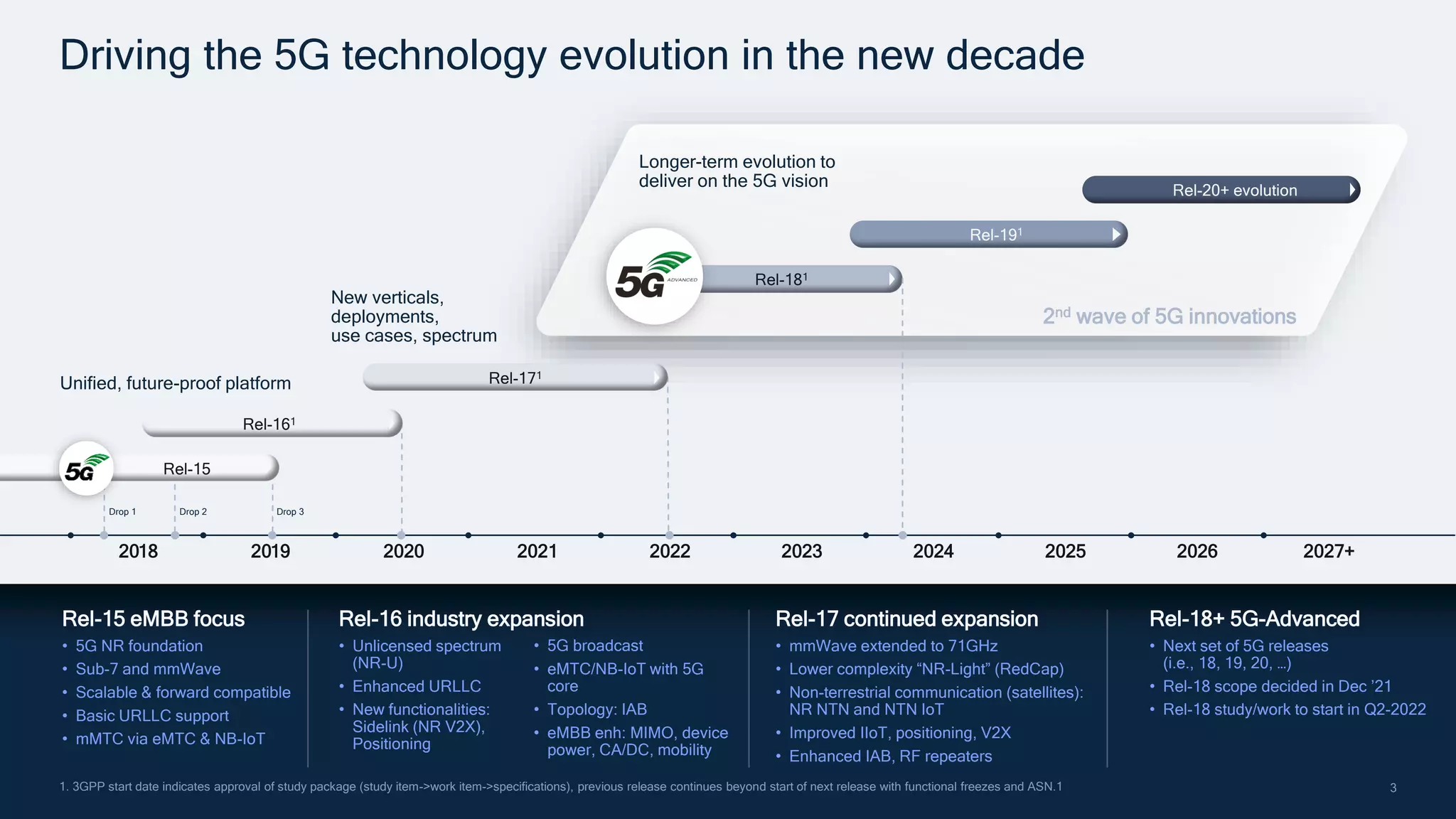 Driving the 5G technology evolution in the new decade

Longer-term evolution to deliver on the 5G vision

Rel-20+ evolution

Rel-19$^1$

5G ADVANCED

Rel-18$^1$

2$^{nd}$ wave of 5G innovations

New verticals, deployments, use cases, spectrum

Rel-17$^1$

Unified, future-proof platform

Rel-16$^1$

5G

Rel-15

Drop 1

Drop 2

Drop 3

2018

2019

2020

2021

2022

2023

2024

2025

2026

2027+

Rel-15 eMBB focus
• 5G NR foundation
• Sub-7 and mmWave
• Scalable & forward compatible
• Basic URLLC support
• mMTC via eMTC & NB-IoT

Rel-16 industry expansion
• Unlicensed spectrum (NR-U)
• Enhanced URLLC
• New functionalities: Sidelink (NR V2X), Positioning
• 5G broadcast
• eMTC/NB-IoT with 5G core
• Topology: IAB
• eMBB enh: MIMO, device power, CA/DC, mobility

Rel-17 continued expansion
• mmWave extended to 71GHz
• Lower complexity “NR-Light” (RedCap)
• Non-terrestrial communication (satellites): NR NTN and NTN IoT
• Improved IIoT, positioning, V2X
• Enhanced IAB, RF repeaters

Rel-18+ 5G-Advanced
• Next set of 5G releases (i.e., 18, 19, 20, …)
• Rel-18 scope decided in Dec ’21
• Rel-18 study/work to start in Q2-2022

1. 3GPP start date indicates approval of study package (study item->work item->specifications), previous release continues beyond start of next release with functional freezes and ASN.1

3